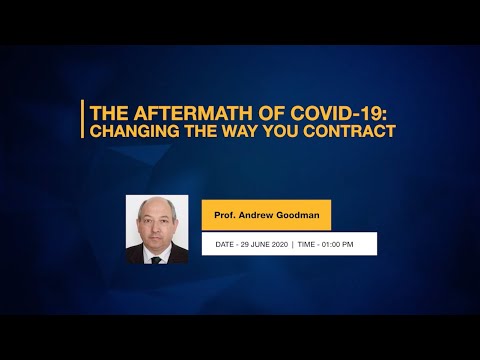 THE AFTERMATH OF COVID-19:
CHANGING THE WAY YOU CONTRACT

Prof. Andrew Goodman

DATE - 29 JUNE 2020 | TIME - 01:00 PM